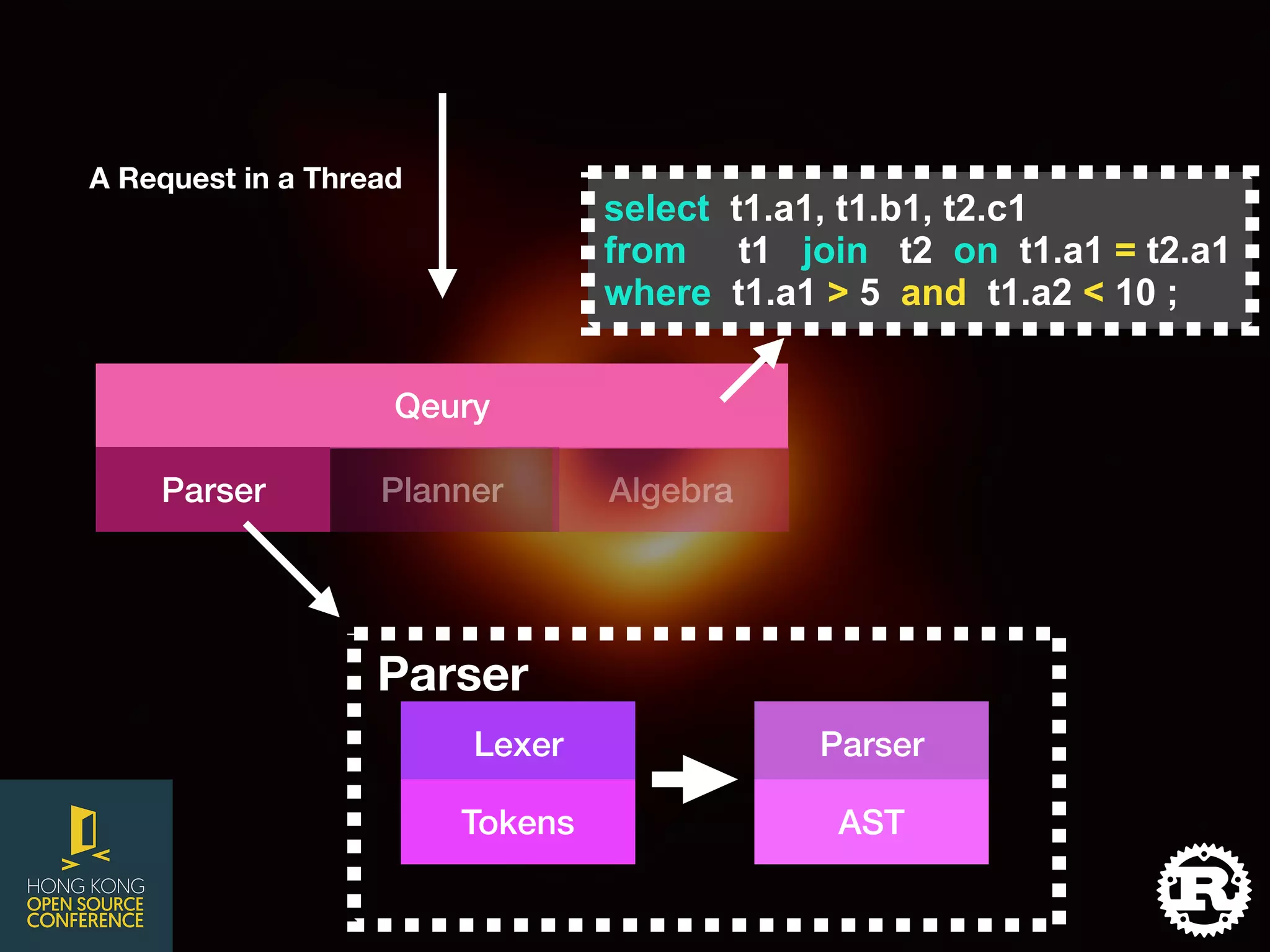 A Request in a Thread

select t1.a1, t1.b1, t2.c1
from t1 join t2 on t1.a1 = t2.a1
where t1.a1 > 5 and t1.a2 < 10 ;

Qeury

Parser

Planner

Algebra

Parser

Lexer

Tokens

Parser

AST

HONG KONG
OPEN SOURCE
CONFERENCE

R